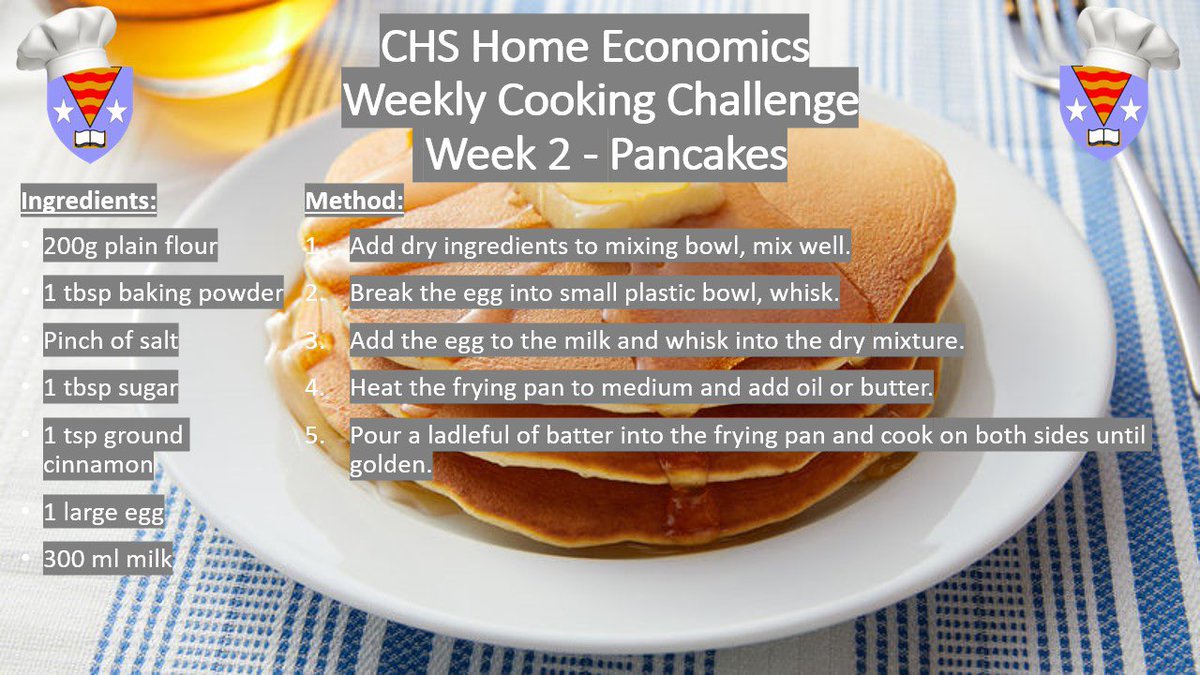 CHS Home Economics
Weekly Cooking Challenge
Week 2 - Pancakes

Ingredients:
• 200g plain flour
• 1 tbsp baking powder
• Pinch of salt
• 1 tbsp sugar
• 1 tsp ground cinnamon
• 1 large egg
• 300 ml milk

Method:
1. Add dry ingredients to mixing bowl, mix well.
2. Break the egg into small plastic bowl, whisk.
3. Add the egg to the milk and whisk into the dry mixture.
4. Heat the frying pan to medium and add oil or butter.
5. Pour a ladleful of batter into the frying pan and cook on both sides until golden.